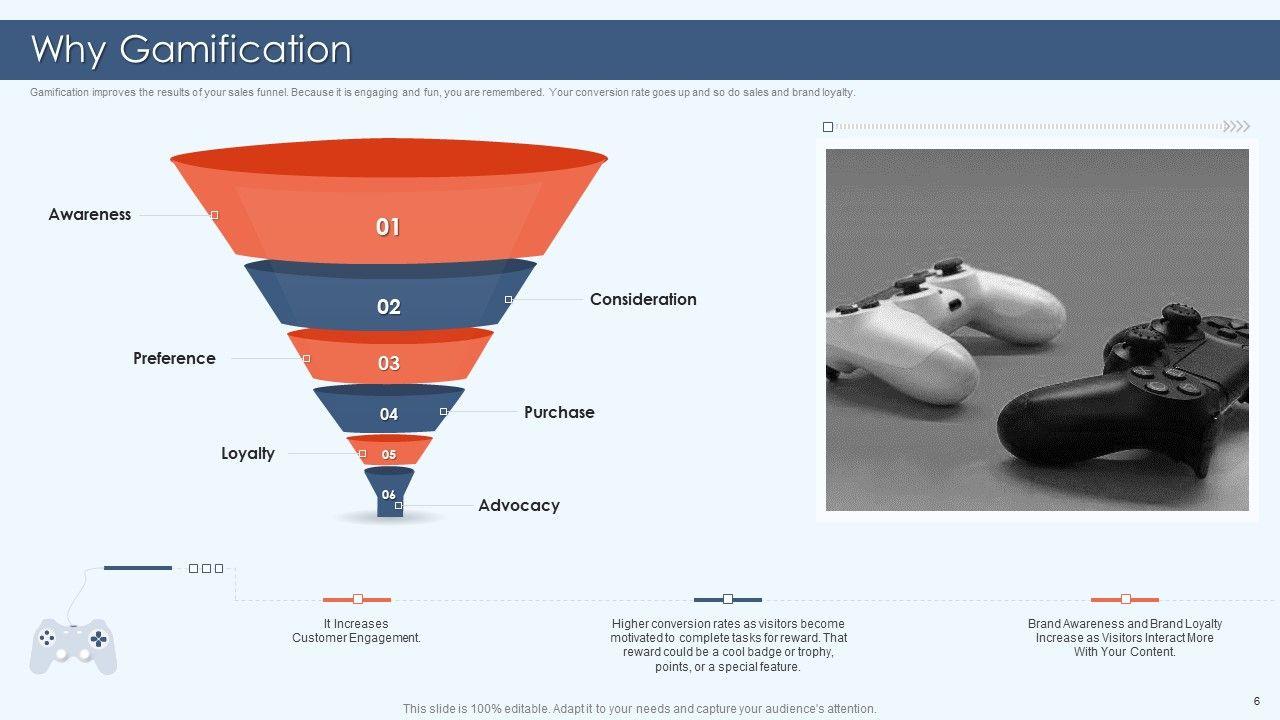 Why Gamification

Gamification improves the results of your sales funnel. Because it is engaging and fun, you are remembered. Your conversion rate goes up and so do sales and brand loyalty.

Awareness
01
02
Consideration
Preference
03
04
Purchase
Loyalty
05
06
Advocacy

It Increases Customer Engagement.

Higher conversion rates as visitors become motivated to complete tasks for reward. That reward could be a cool badge or trophy, points, or a special feature.

Brand Awareness and Brand Loyalty Increase as Visitors Interact More With Your Content.

This slide is 100% editable. Adapt it to your needs and capture your audience's attention.

6